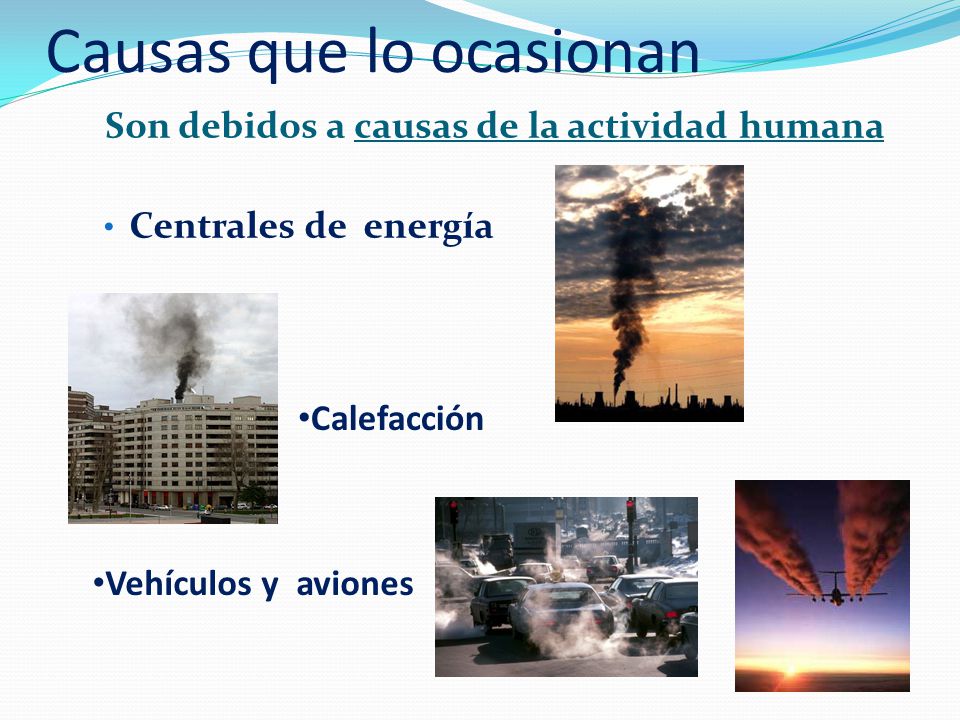 Causas que lo ocasionan

Son debidos a causas de la actividad humana

• Centrales de energía

•Calefacción

•Vehículos y aviones